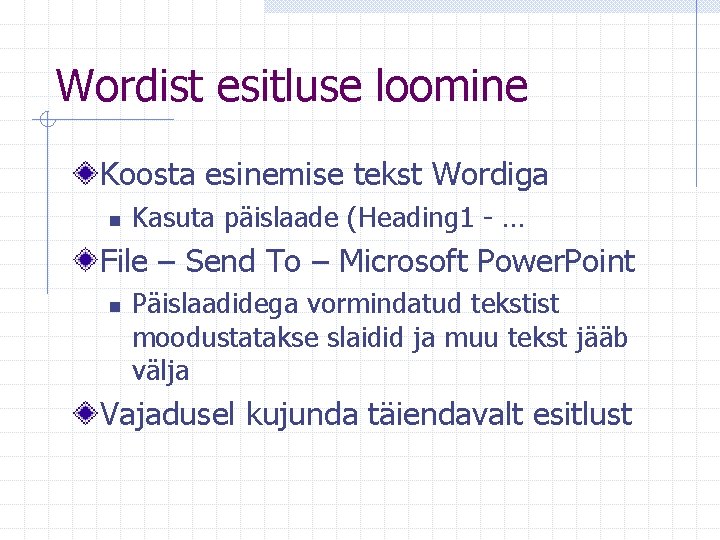 Wordist esitluse loomine

Koosta esinemise tekst Wordiga

Kasuta päislaade (Heading1 - …

File – Send To – Microsoft PowerPoint

Päislaadidega vormindatud tekstist moodustatakse slaidid ja muu tekst jääb välja

Vajadusel kujunda täiendavalt esitlust